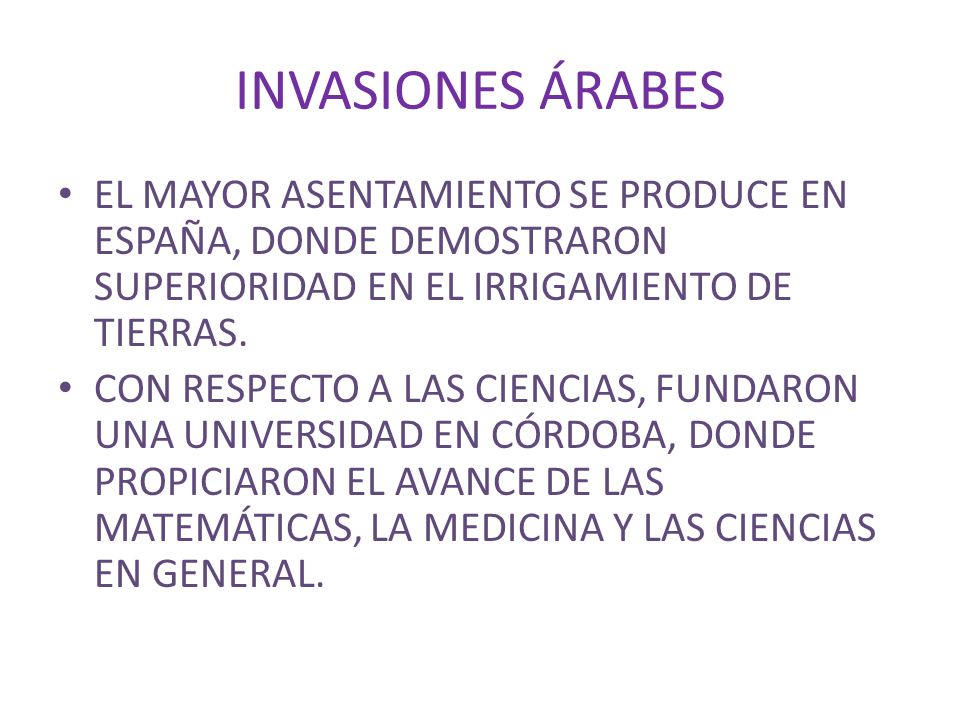 INVASIONES ÁRABES

• EL MAYOR ASENTAMIENTO SE PRODUCE EN ESPAÑA, DONDE DEMOSTRARON SUPERIORIDAD EN EL IRRIGAMIENTO DE TIERRAS.

• CON RESPECTO A LAS CIENCIAS, FUNDARON UNA UNIVERSIDAD EN CÓRDOBA, DONDE PROPICIARON EL AVANCE DE LAS MATEMÁTICAS, LA MEDICINA Y LAS CIENCIAS EN GENERAL.